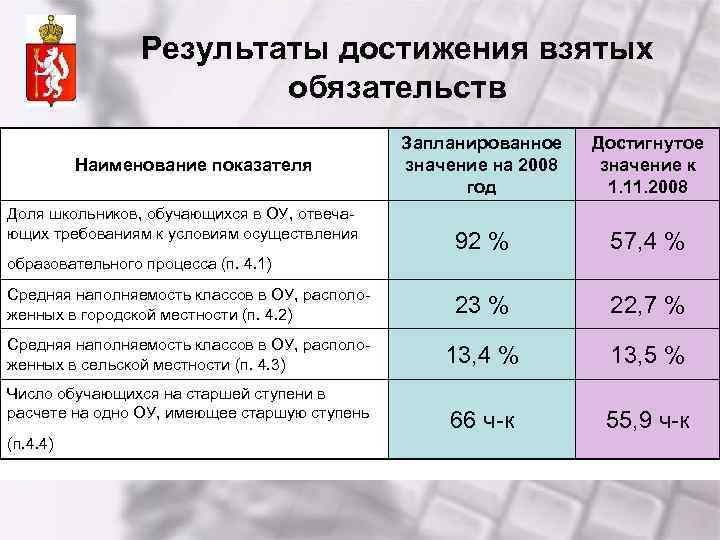 Результаты достижения взятых обязательств

| Наименование показателя | Запланированное значение на 2008 год | Достигнутое значение к 1.11.2008 |
|---|---|---|
| Доля школьников, обучающихся в ОУ, отвечающих требованиям к условиям осуществления образовательного процесса (п. 4.1) | 92 % | 57,4 % |
| Средняя наполняемость классов в ОУ, расположенных в городской местности (п. 4.2) | 23 % | 22,7 % |
| Средняя наполняемость классов в ОУ, расположенных в сельской местности (п. 4.3) | 13,4 % | 13,5 % |
| Число обучающихся на старшей ступени в расчете на одно ОУ, имеющее старшую ступень (п.4.4) | 66 ч-к | 55,9 ч-к |